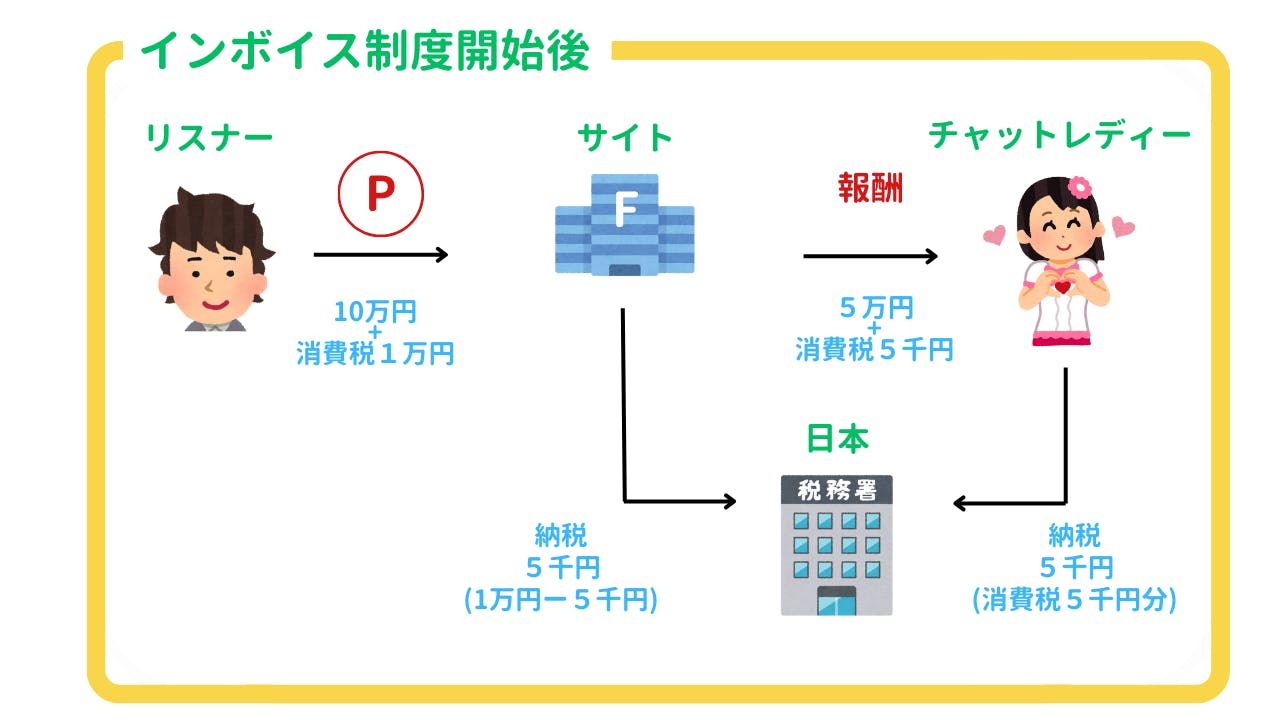 インボイス制度開始後

リスナー

P

10万円
+
消費税１万円

サイト

F

報酬

５万円
+
消費税５千円

チャットレディー

日本

税務署

納税
５千円
(1万円ー５千円)

納税
５千円
(消費税５千円分)